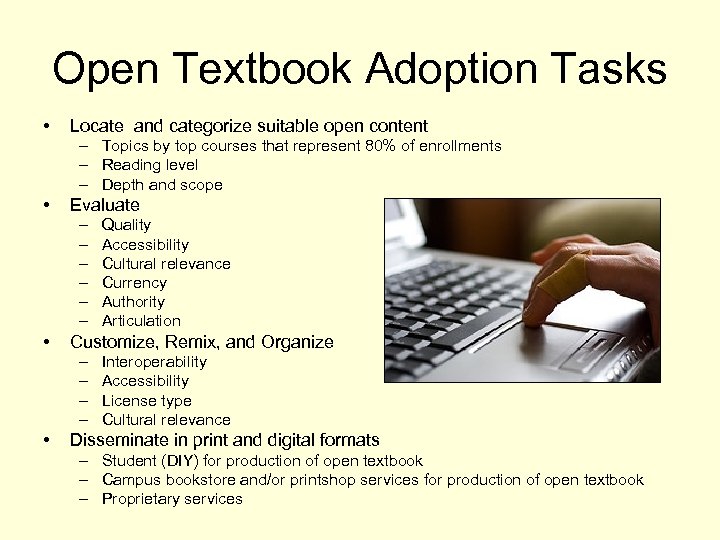 Open Textbook Adoption Tasks

• Locate and categorize suitable open content
  – Topics by top courses that represent 80% of enrollments
  – Reading level
  – Depth and scope
• Evaluate
  – Quality
  – Accessibility
  – Cultural relevance
  – Currency
  – Authority
  – Articulation
• Customize, Remix, and Organize
  – Interoperability
  – Accessibility
  – License type
  – Cultural relevance
• Disseminate in print and digital formats
  – Student (DIY) for production of open textbook
  – Campus bookstore and/or printshop services for production of open textbook
  – Proprietary services